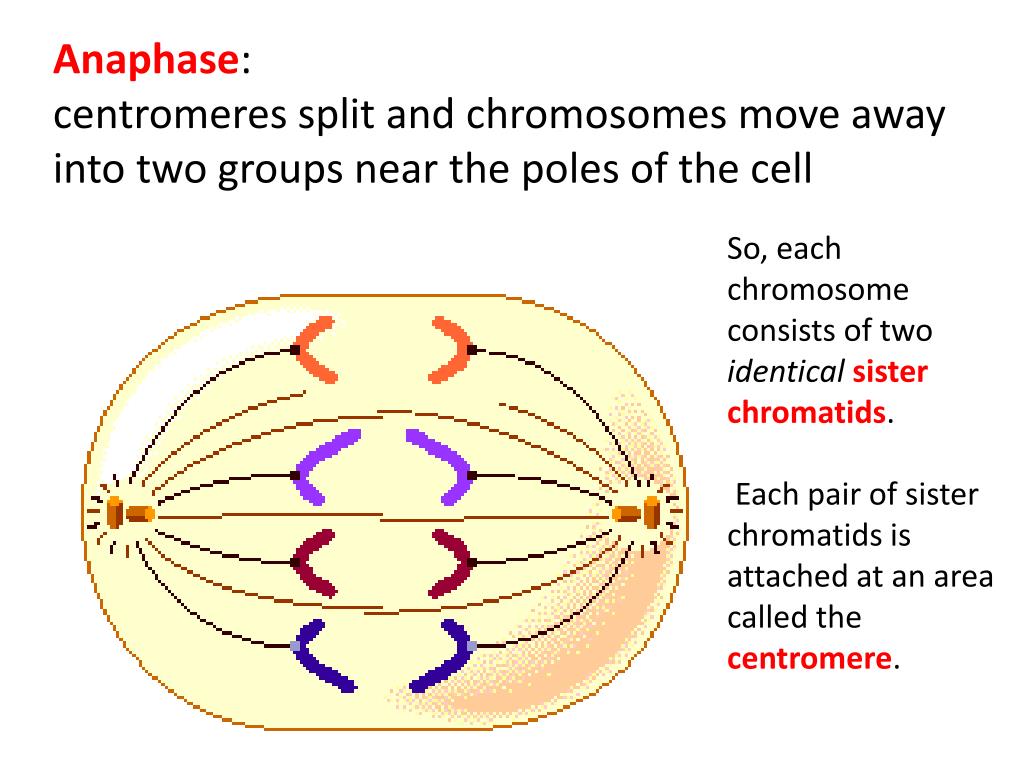 Anaphase:
centromeres split and chromosomes move away into two groups near the poles of the cell

So, each chromosome consists of two identical sister chromatids.

Each pair of sister chromatids is attached at an area called the centromere.